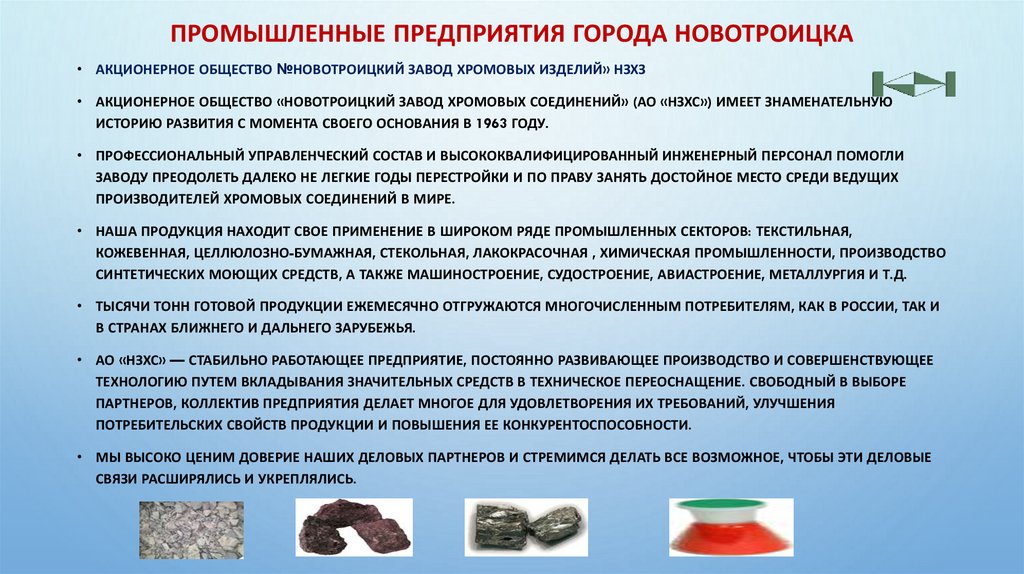 ПРОМЫШЛЕННЫЕ ПРЕДПРИЯТИЯ ГОРОДА НОВОТРОИЦКА

• АКЦИОНЕРНОЕ ОБЩЕСТВО №НОВОТРОИЦКИЙ ЗАВОД ХРОМОВЫХ ИЗДЕЛИЙ» НЗХЗ

• АКЦИОНЕРНОЕ ОБЩЕСТВО «НОВОТРОИЦКИЙ ЗАВОД ХРОМОВЫХ СОЕДИНЕНИЙ» (АО «НЗХС») ИМЕЕТ ЗНАМЕНАТЕЛЬНУЮ ИСТОРИЮ РАЗВИТИЯ С МОМЕНТА СВОЕГО ОСНОВАНИЯ В 1963 ГОДУ.

• ПРОФЕССИОНАЛЬНЫЙ УПРАВЛЕНЧЕСКИЙ СОСТАВ И ВЫСОКОКВАЛИФИЦИРОВАННЫЙ ИНЖЕНЕРНЫЙ ПЕРСОНАЛ ПОМОГЛИ ЗАВОДУ ПРЕОДОЛЕТЬ ДАЛЕКО НЕ ЛЕГКИЕ ГОДЫ ПЕРЕСТРОЙКИ И ПО ПРАВУ ЗАНЯТЬ ДОСТОЙНОЕ МЕСТО СРЕДИ ВЕДУЩИХ ПРОИЗВОДИТЕЛЕЙ ХРОМОВЫХ СОЕДИНЕНИЙ В МИРЕ.

• НАША ПРОДУКЦИЯ НАХОДИТ СВОЕ ПРИМЕНЕНИЕ В ШИРОКОМ РЯДЕ ПРОМЫШЛЕННЫХ СЕКТОРОВ: ТЕКСТИЛЬНАЯ, КОЖЕВЕННАЯ, ЦЕЛЛЮЛОЗНО-БУМАЖНАЯ, СТЕКОЛЬНАЯ, ЛАКОКРАСОЧНАЯ , ХИМИЧЕСКАЯ ПРОМЫШЛЕННОСТИ, ПРОИЗВОДСТВО СИНТЕТИЧЕСКИХ МОЮЩИХ СРЕДСТВ, А ТАКЖЕ МАШИНОСТРОЕНИЕ, СУДОСТРОЕНИЕ, АВИАСТРОЕНИЕ, МЕТАЛЛУРГИЯ И Т.Д.

• ТЫСЯЧИ ТОНН ГОТОВОЙ ПРОДУКЦИИ ЕЖЕМЕСЯЧНО ОТГРУЖАЮТСЯ МНОГОЧИСЛЕННЫМ ПОТРЕБИТЕЛЯМ, КАК В РОССИИ, ТАК И В СТРАНАХ БЛИЖНЕГО И ДАЛЬНЕГО ЗАРУБЕЖЬЯ.

• АО «НЗХС» — СТАБИЛЬНО РАБОТАЮЩЕЕ ПРЕДПРИЯТИЕ, ПОСТОЯННО РАЗВИВАЮЩЕЕ ПРОИЗВОДСТВО И СОВЕРШЕНСТВУЮЩЕЕ ТЕХНОЛОГИЮ ПУТЕМ ВКЛАДЫВАНИЯ ЗНАЧИТЕЛЬНЫХ СРЕДСТВ В ТЕХНИЧЕСКОЕ ПЕРЕОСНАЩЕНИЕ. СВОБОДНЫЙ В ВЫБОРЕ ПАРТНЕРОВ, КОЛЛЕКТИВ ПРЕДПРИЯТИЯ ДЕЛАЕТ МНОГОЕ ДЛЯ УДОВЛЕТВОРЕНИЯ ИХ ТРЕБОВАНИЙ, УЛУЧШЕНИЯ ПОТРЕБИТЕЛЬСКИХ СВОЙСТВ ПРОДУКЦИИ И ПОВЫШЕНИЯ ЕЕ КОНКУРЕНТОСПОСОБНОСТИ.

• МЫ ВЫСОКО ЦЕНИМ ДОВЕРИЕ НАШИХ ДЕЛОВЫХ ПАРТНЕРОВ И СТРЕМИМСЯ ДЕЛАТЬ ВСЕ ВОЗМОЖНОЕ, ЧТОБЫ ЭТИ ДЕЛОВЫЕ СВЯЗИ РАСШИРЯЛИСЬ И УКРЕПЛЯЛИСЬ.